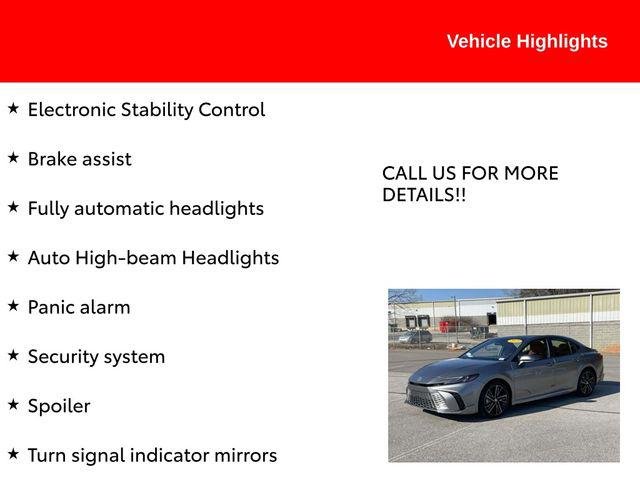 Vehicle Highlights

★ Electronic Stability Control

★ Brake assist

★ Fully automatic headlights

★ Auto High-beam Headlights

★ Panic alarm

★ Security system

★ Spoiler

★ Turn signal indicator mirrors

CALL US FOR MORE DETAILS!!